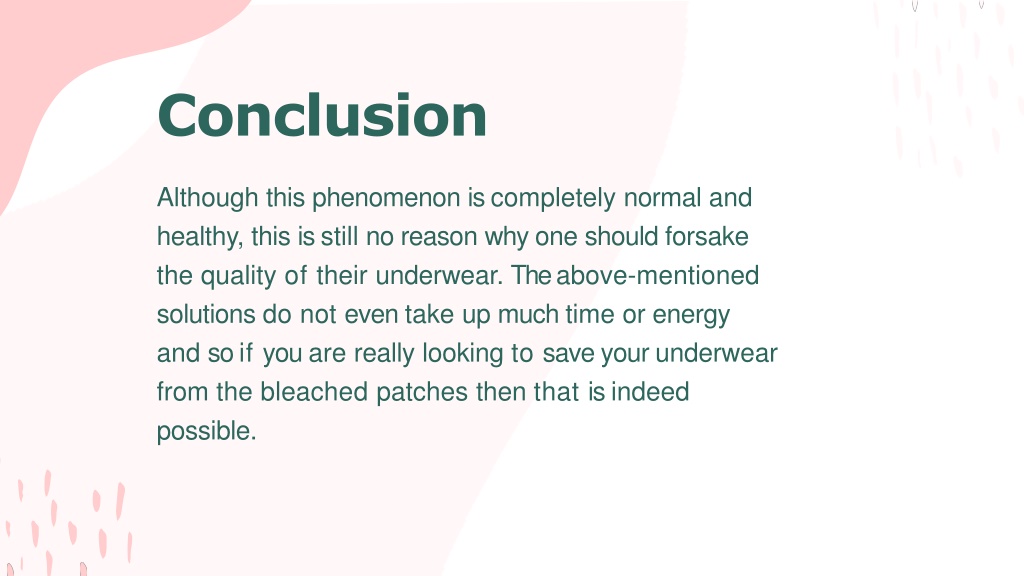 Conclusion

Although this phenomenon is completely normal and healthy, this is still no reason why one should forsake the quality of their underwear. The above-mentioned solutions do not even take up much time or energy and so if you are really looking to save your underwear from the bleached patches then that is indeed possible.